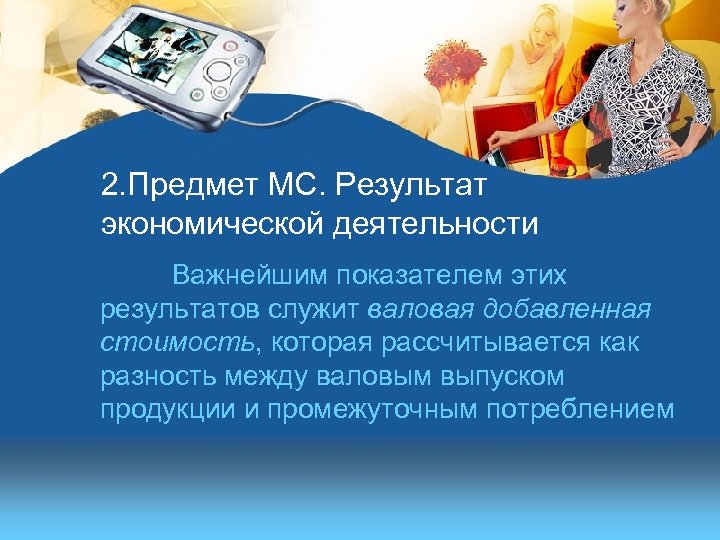 2.Предмет МС. Результат экономической деятельности

Важнейшим показателем этих результатов служит валовая добавленная стоимость, которая рассчитывается как разность между валовым выпуском продукции и промежуточным потреблением